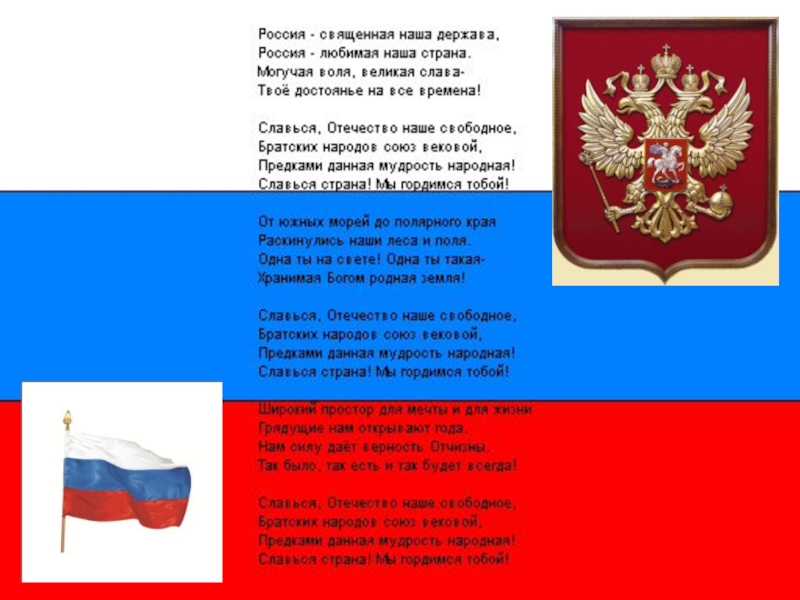 Россия - священная наша держава,
Россия - любимая наша страна.
Могучая воля, великая слава-
Твоё достоянье на все времена!

Славься, Отечество наше свободное,
Братских народов союз вековой,
Предками данная мудрость народная!
Славься страна! Мы гордимся тобой!

От южных морей до полярного края
Раскинулись наши леса и поля.
Одна ты на свете! Одна ты такая-
Хранимая Богом родная земля!

Славься, Отечество наше свободное,
Братских народов союз вековой,
Предками данная мудрость народная!
Славься страна! Мы гордимся тобой!

Широкий простор для мечты и для жизни
Грядущие нам открывают года.
Нам силу даёт верность Отчизны.
Так было, так есть и так будет всегда!

Славься, Отечество наше свободное,
Братских народов союз вековой,
Предками данная мудрость народная!
Славься страна! Мы гордимся тобой!